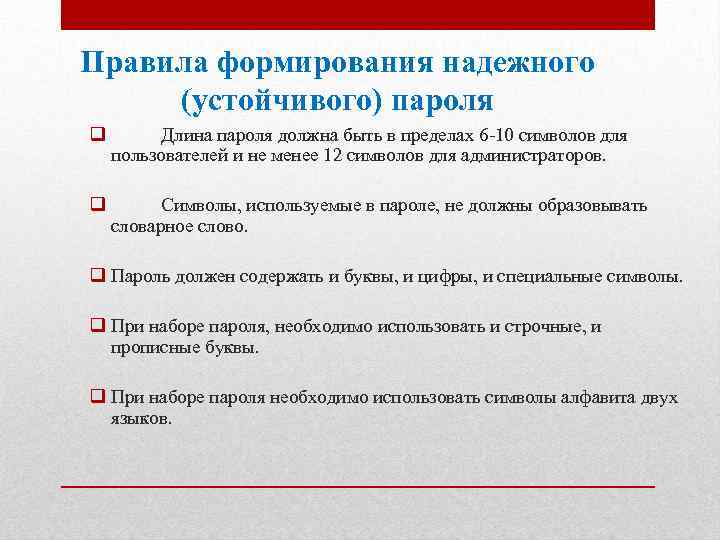 Правила формирования надежного (устойчивого) пароля

❑ Длина пароля должна быть в пределах 6-10 символов для пользователей и не менее 12 символов для администраторов.

❑ Символы, используемые в пароле, не должны образовывать словарное слово.

❑ Пароль должен содержать и буквы, и цифры, и специальные символы.

❑ При наборе пароля, необходимо использовать и строчные, и прописные буквы.

❑ При наборе пароля необходимо использовать символы алфавита двух языков.